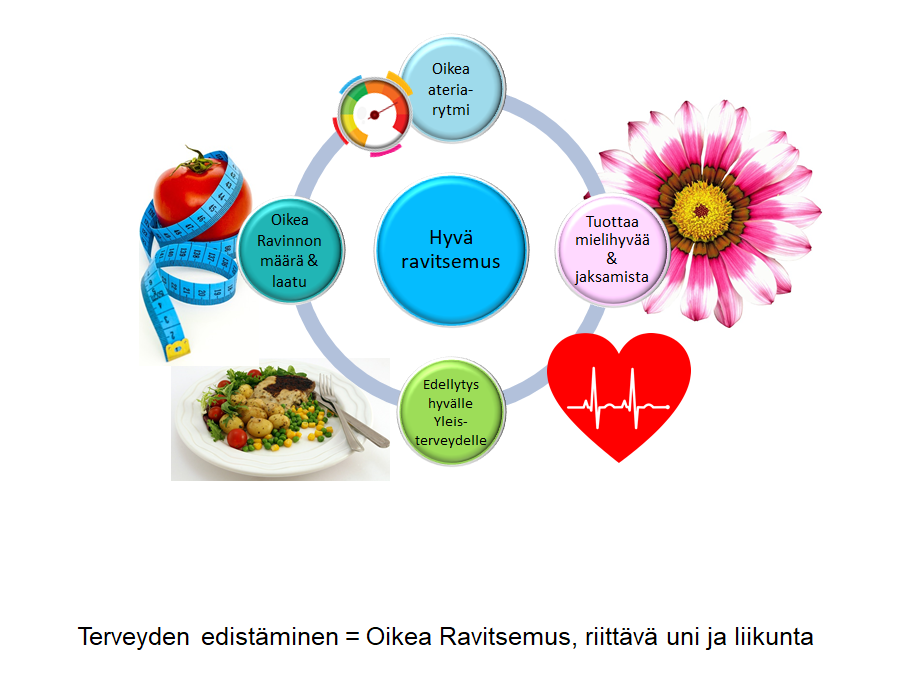 Oikea ateria-rytmi

Oikea Ravinnon määrä & laatu

Hyvä ravitsemus

Tuottaa mielihyvää & jaksamista

Edellytys hyvälle Yleis-terveydelle

Terveyden edistäminen = Oikea Ravitsemus, riittävä uni ja liikunta